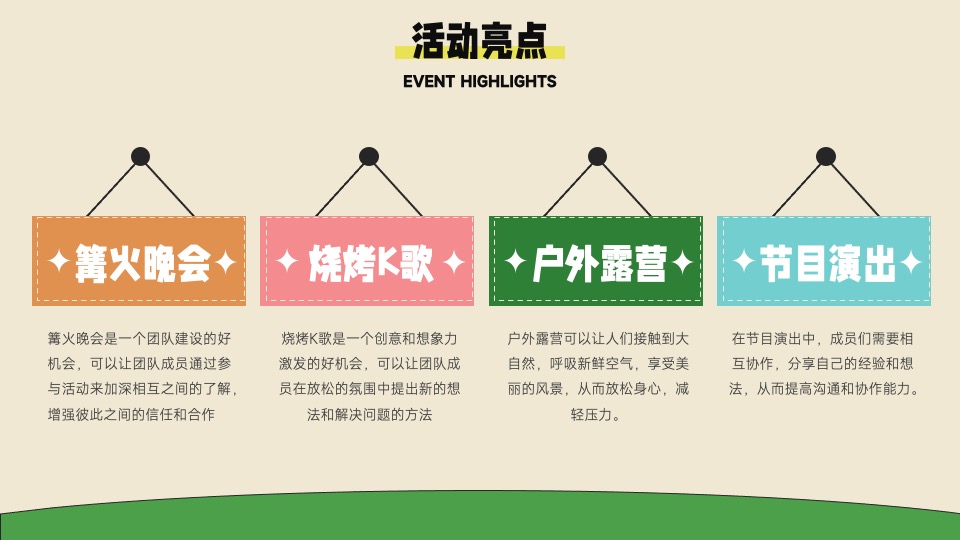 活动亮点
EVENT HIGHLIGHTS

✦篝火晚会✦

篝火晚会是一个团队建设的好机会，可以让团队成员通过参与活动来加深相互之间的了解，增强彼此之间的信任和合作

✦烧烤K歌✦

烧烤K歌是一个创意和想象力激发的好机会，可以让团队成员在放松的氛围中提出新的想法和解决问题的方法

✦户外露营✦

户外露营可以让人们接触到大自然，呼吸新鲜空气，享受美丽的风景，从而放松身心，减轻压力。

✦节目演出✦

在节目演出中，成员们需要相互协作，分享自己的经验和想法，从而提高沟通和协作能力。